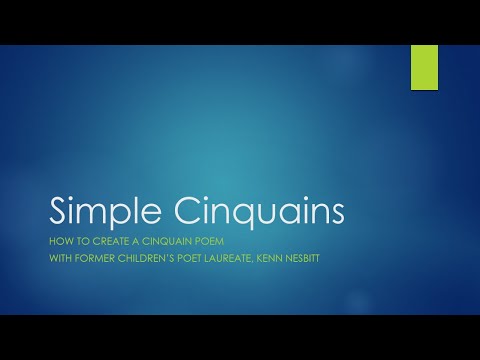 Simple Cinquains

HOW TO CREATE A CINQUAIN POEM
WITH FORMER CHILDREN'S POET LAUREATE, KENN NESBITT